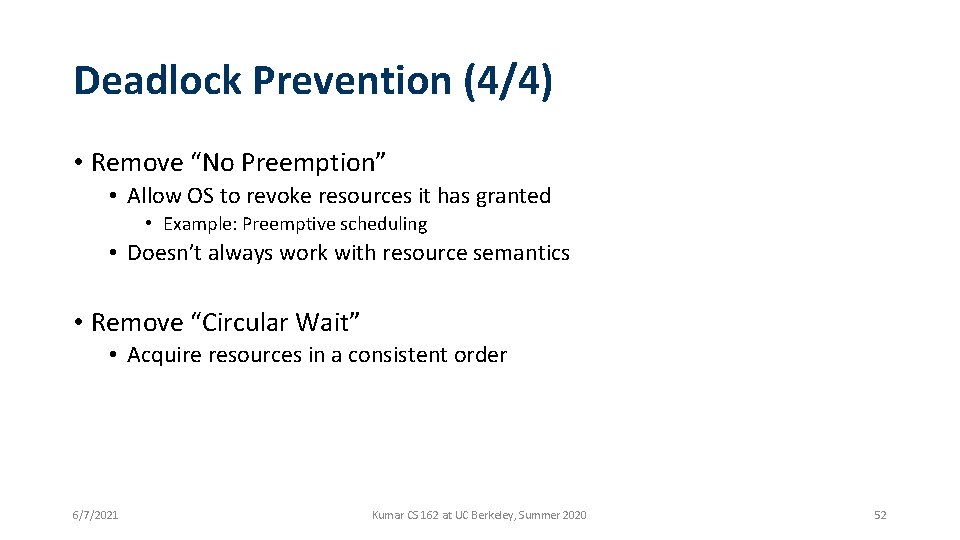 Deadlock Prevention (4/4)

• Remove “No Preemption”

• Allow OS to revoke resources it has granted

• Example: Preemptive scheduling

• Doesn’t always work with resource semantics

• Remove “Circular Wait”

• Acquire resources in a consistent order

6/7/2021

Kumar CS 162 at UC Berkeley, Summer 2020

52